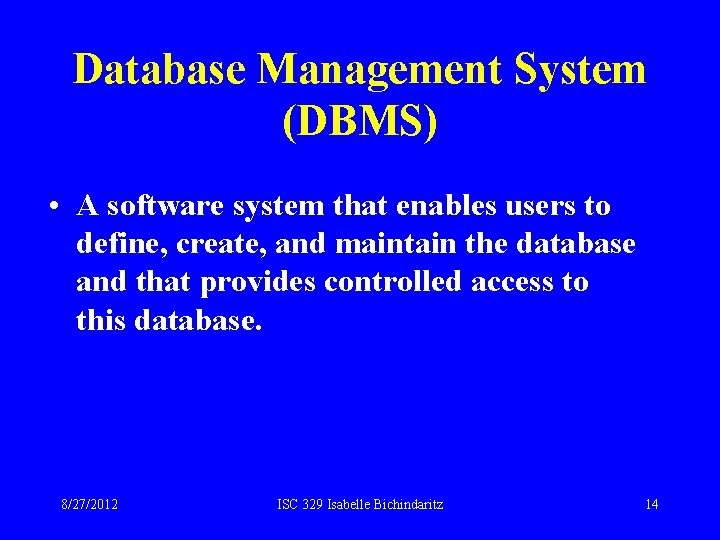 Database Management System (DBMS)

• A software system that enables users to define, create, and maintain the database and that provides controlled access to this database.

8/27/2012

ISC 329 Isabelle Bichindaritz

14